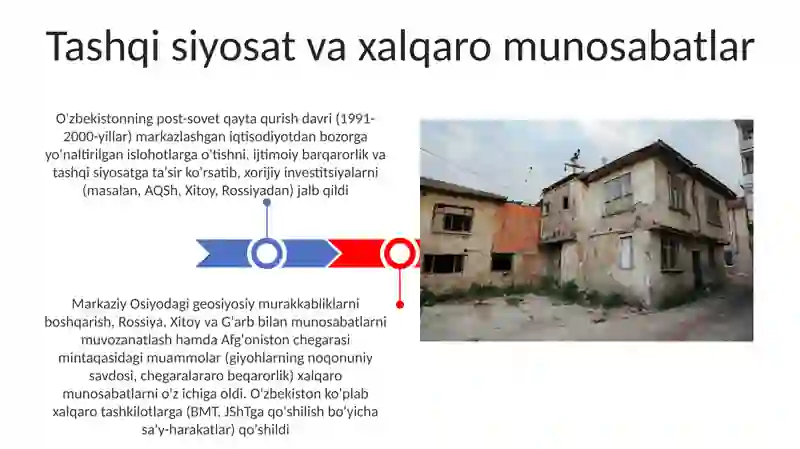 Tashqi siyosat va xalqaro munosabatlar

O'zbekistonning post-sovet qayta qurish davri (1991-2000-yillar) markazlashgan iqtisodiyotdan bozorga yo'naltirilgan islohotlarga o'tishni, ijtimoiy barqarorlik va tashqi siyosatga ta'sir ko'rsatib, xorijiy investitsiyalarni (masalan, AQSh, Xitoy, Rossiyadan) jalb qildi

Markaziy Osiyodagi geosiyosiy murakkabliklarni boshqarish, Rossiya, Xitoy va G'arb bilan munosabatlarni muvozanatlash hamda Afg'oniston chegarasi mintaqasidagi muammolar (giyohlarning noqonuniy savdosi, chegaralararo beqarorlik) xalqaro munosabatlarni o'z ichiga oldi. O'zbekiston ko'plab xalqaro tashkilotlarga (BMT, JShTga qo'shilish bo'yicha sa'y-harakatlar) qo'shildi